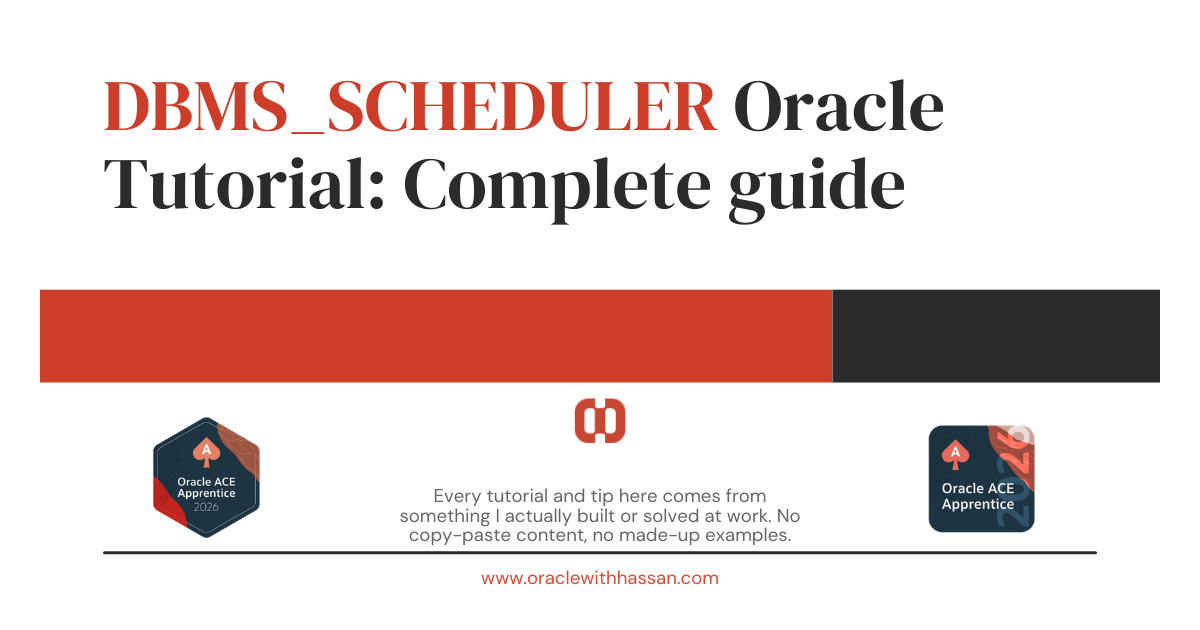 DBMS_SCHEDULER Oracle Tutorial: Complete guide

A
Oracle ACE Apprentice
2026

Every tutorial and tip here comes from something I actually built or solved at work. No copy-paste content, no made-up examples.

A
Oracle ACE Apprentice
2026

www.oraclewithhassan.com